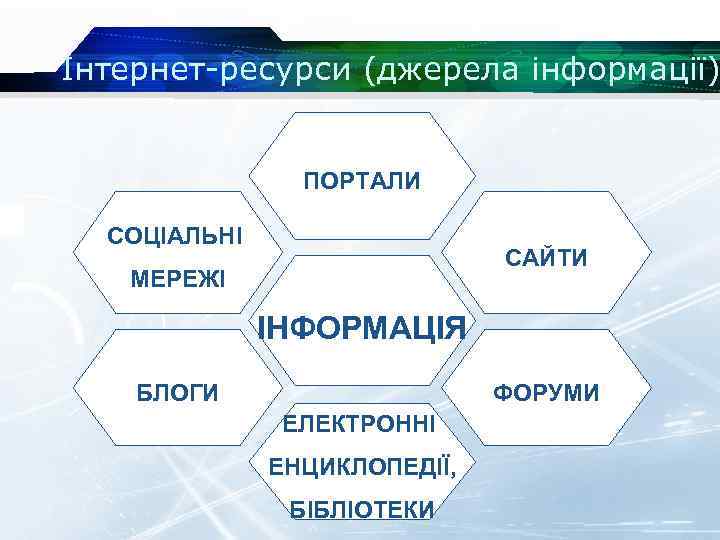 Інтернет-ресурси (джерела інформації)

ПОРТАЛИ

СОЦІАЛЬНІ МЕРЕЖІ

САЙТИ

ІНФОРМАЦІЯ

БЛОГИ

ФОРУМИ

ЕЛЕКТРОННІ ЕНЦИКЛОПЕДІЇ, БІБЛІОТЕКИ